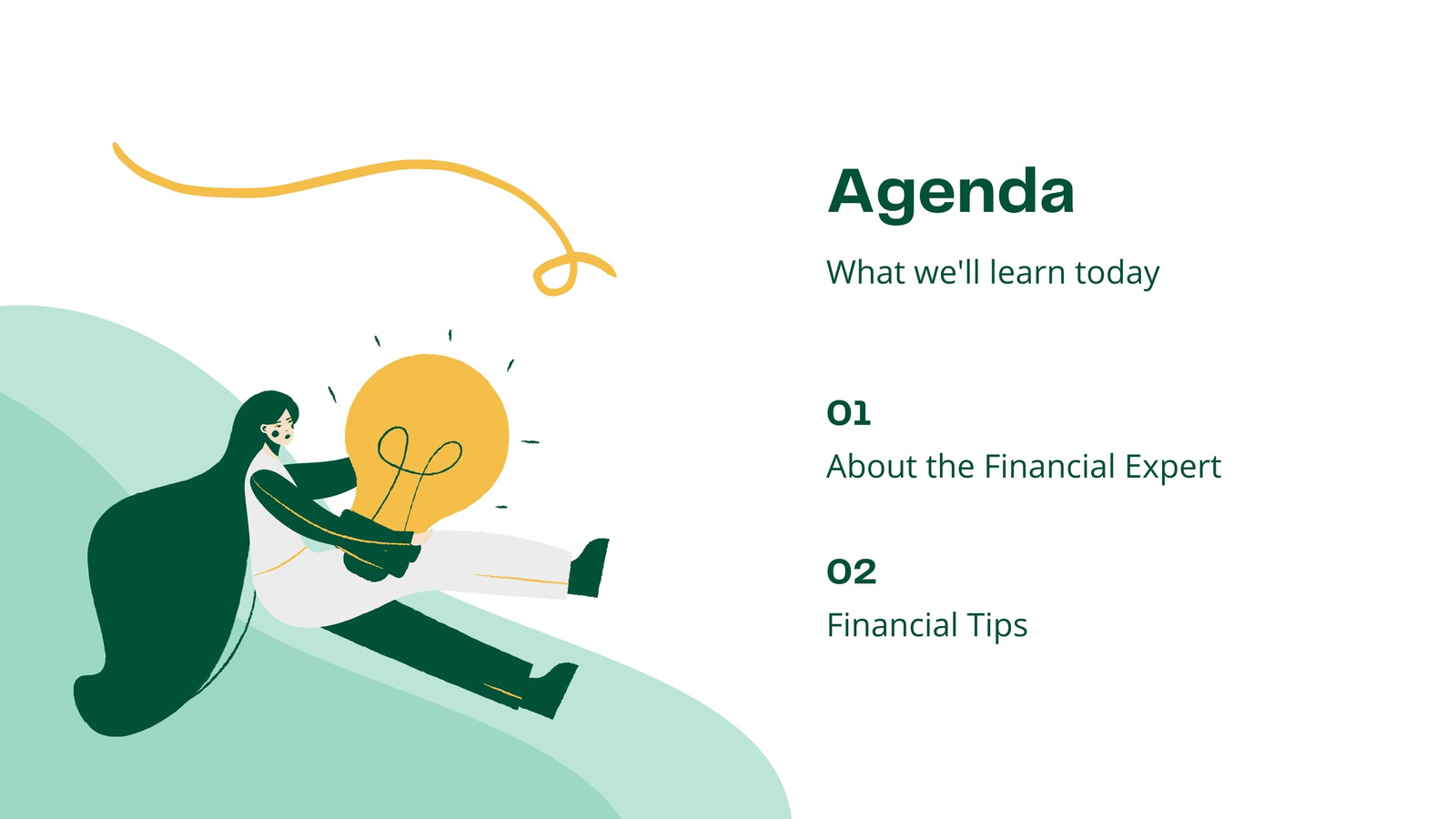 Agenda

What we'll learn today

01

About the Financial Expert

02

Financial Tips